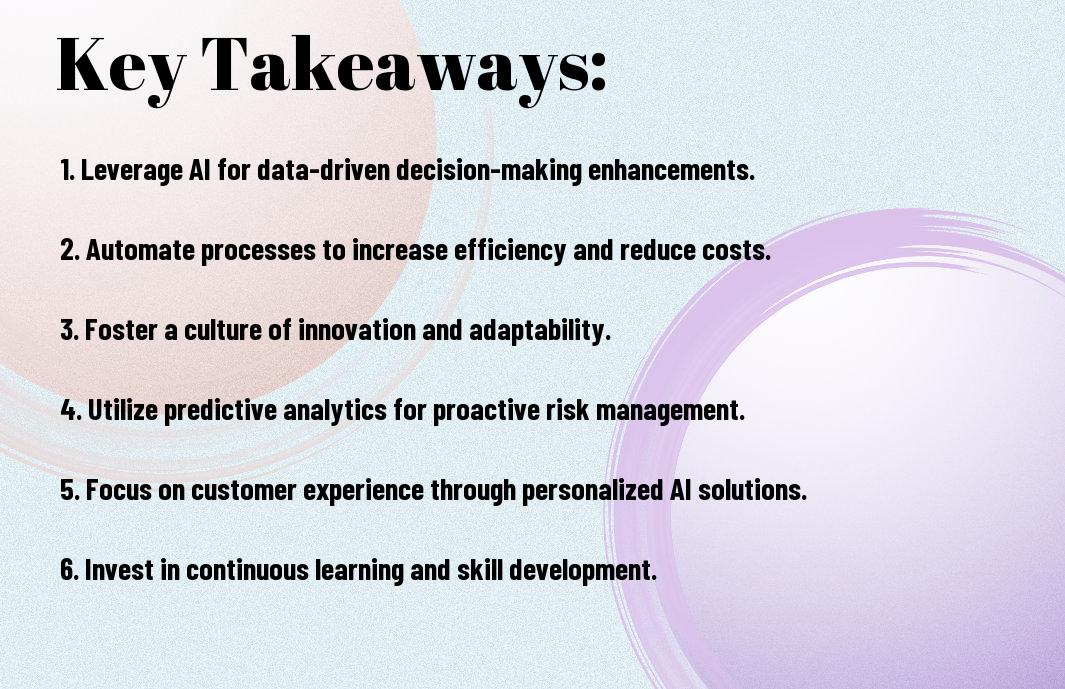 Key Takeaways:

1. Leverage AI for data-driven decision-making enhancements.

2. Automate processes to increase efficiency and reduce costs.

3. Foster a culture of innovation and adaptability.

4. Utilize predictive analytics for proactive risk management.

5. Focus on customer experience through personalized AI solutions.

6. Invest in continuous learning and skill development.